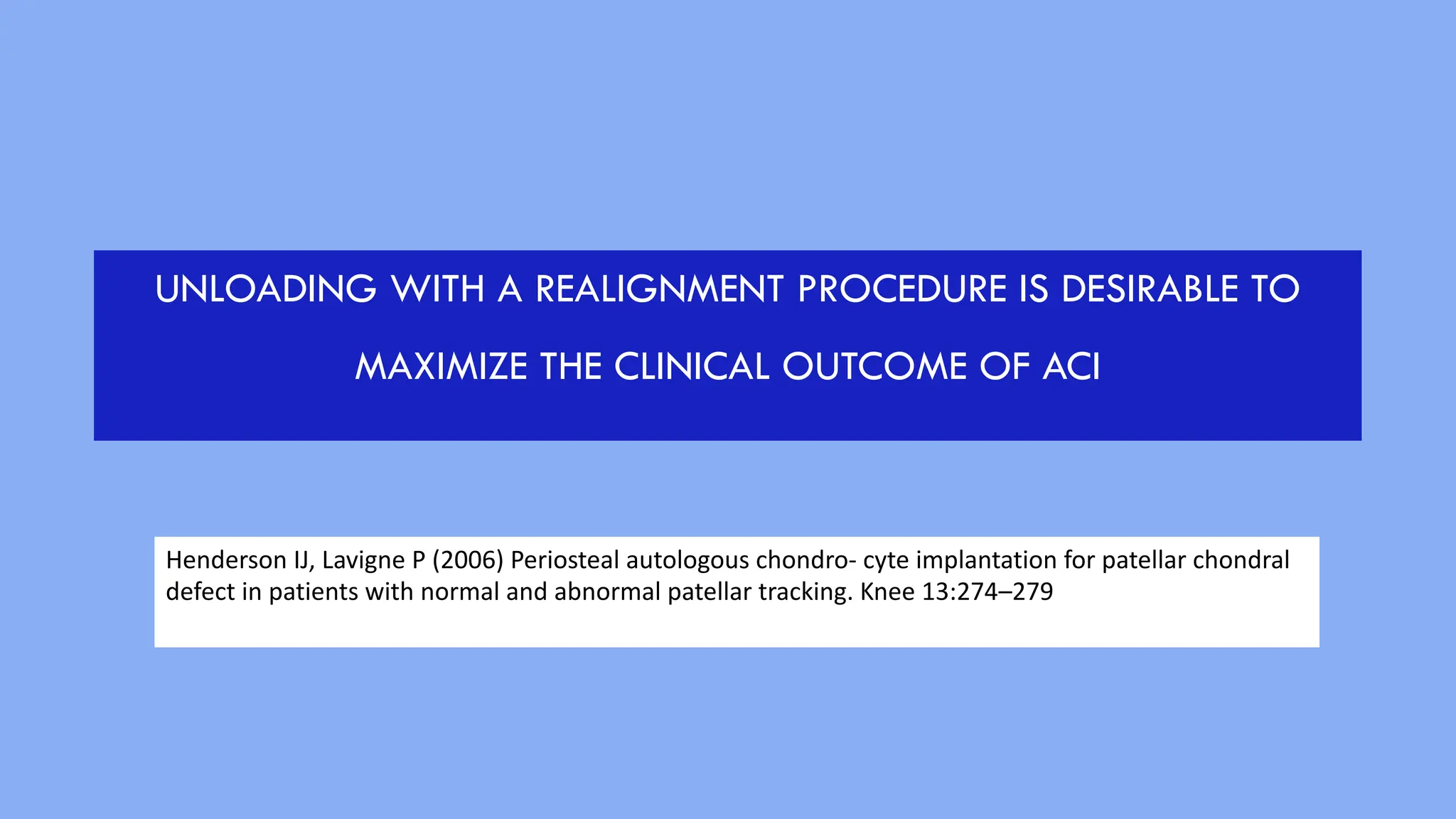 UNLOADING WITH A REALIGNMENT PROCEDURE IS DESIRABLE TO MAXIMIZE THE CLINICAL OUTCOME OF ACI

Henderson IJ, Lavigne P (2006) Periosteal autologous chondro- cyte implantation for patellar chondral defect in patients with normal and abnormal patellar tracking. Knee 13:274–279